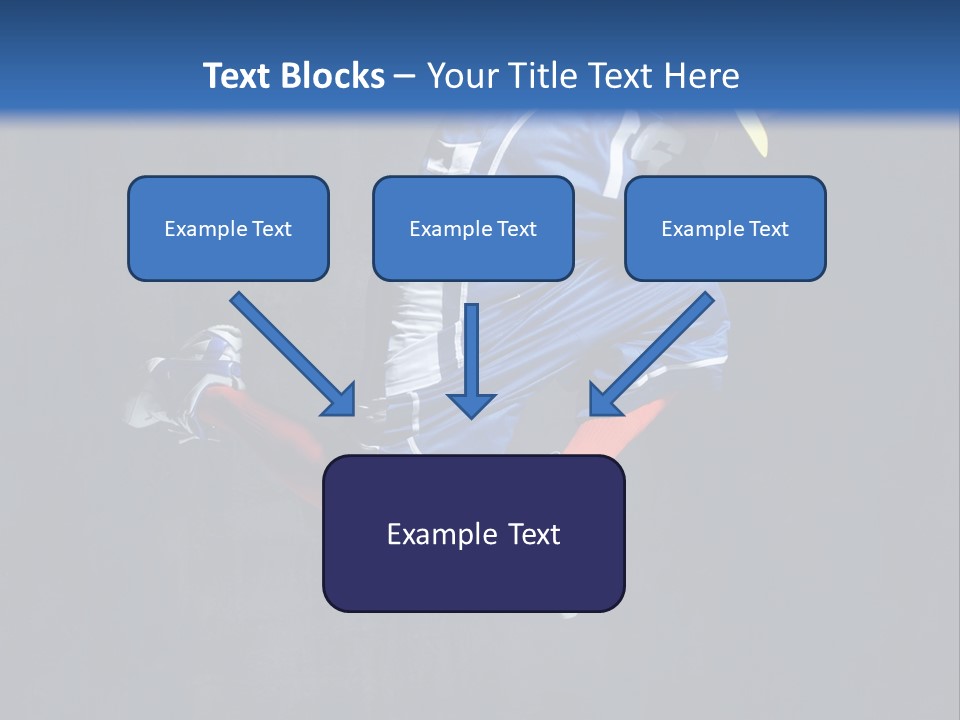 Text Blocks – Your Title Text Here

Example Text

Example Text

Example Text

Example Text